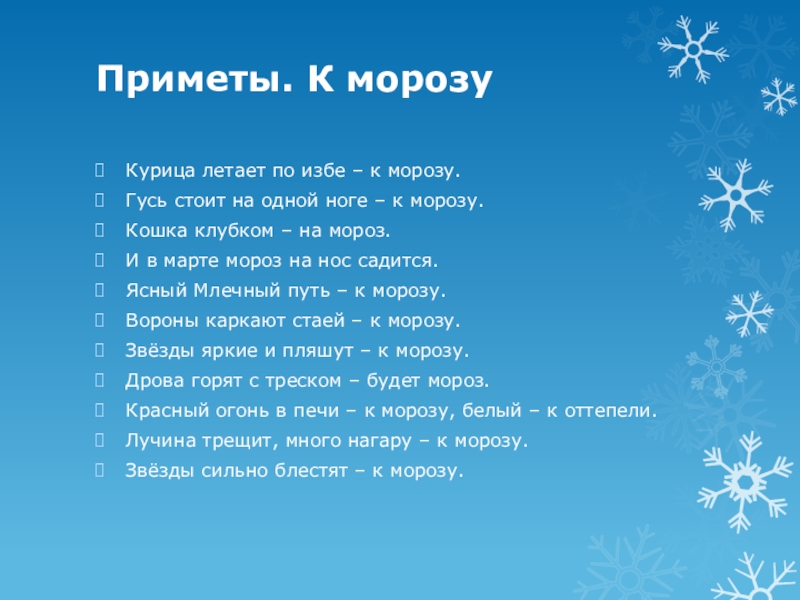 Приметы. К морозу

Курица летает по избе – к морозу.
Гусь стоит на одной ноге – к морозу.
Кошка клубком – на мороз.
И в марте мороз на нос садится.
Ясный Млечный путь – к морозу.
Вороны каркают стаей – к морозу.
Звёзды яркие и пляшут – к морозу.
Дрова горят с треском – будет мороз.
Красный огонь в печи – к морозу, белый – к оттепели.
Лучина трещит, много нагару – к морозу.
Звёзды сильно блестят – к морозу.